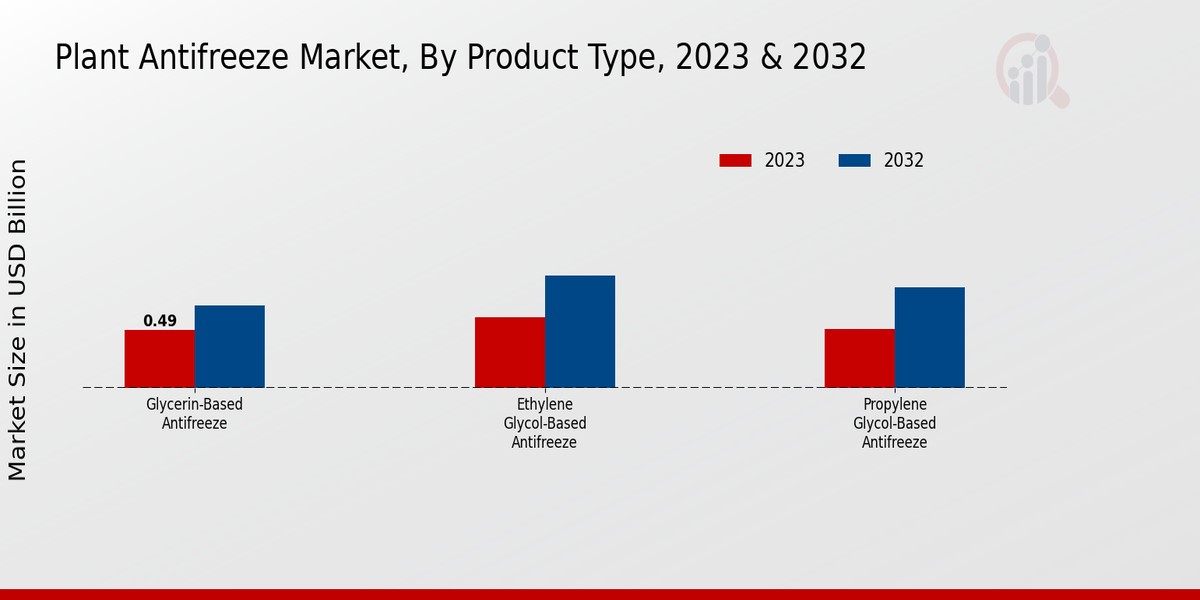 Plant Antifreeze Market, By Product Type, 2023 & 2032

2023 2032

Market Size in USD Billion

0.49

Glycerin-Based Antifreeze

Ethylene Glycol-Based Antifreeze

Propylene Glycol-Based Antifreeze